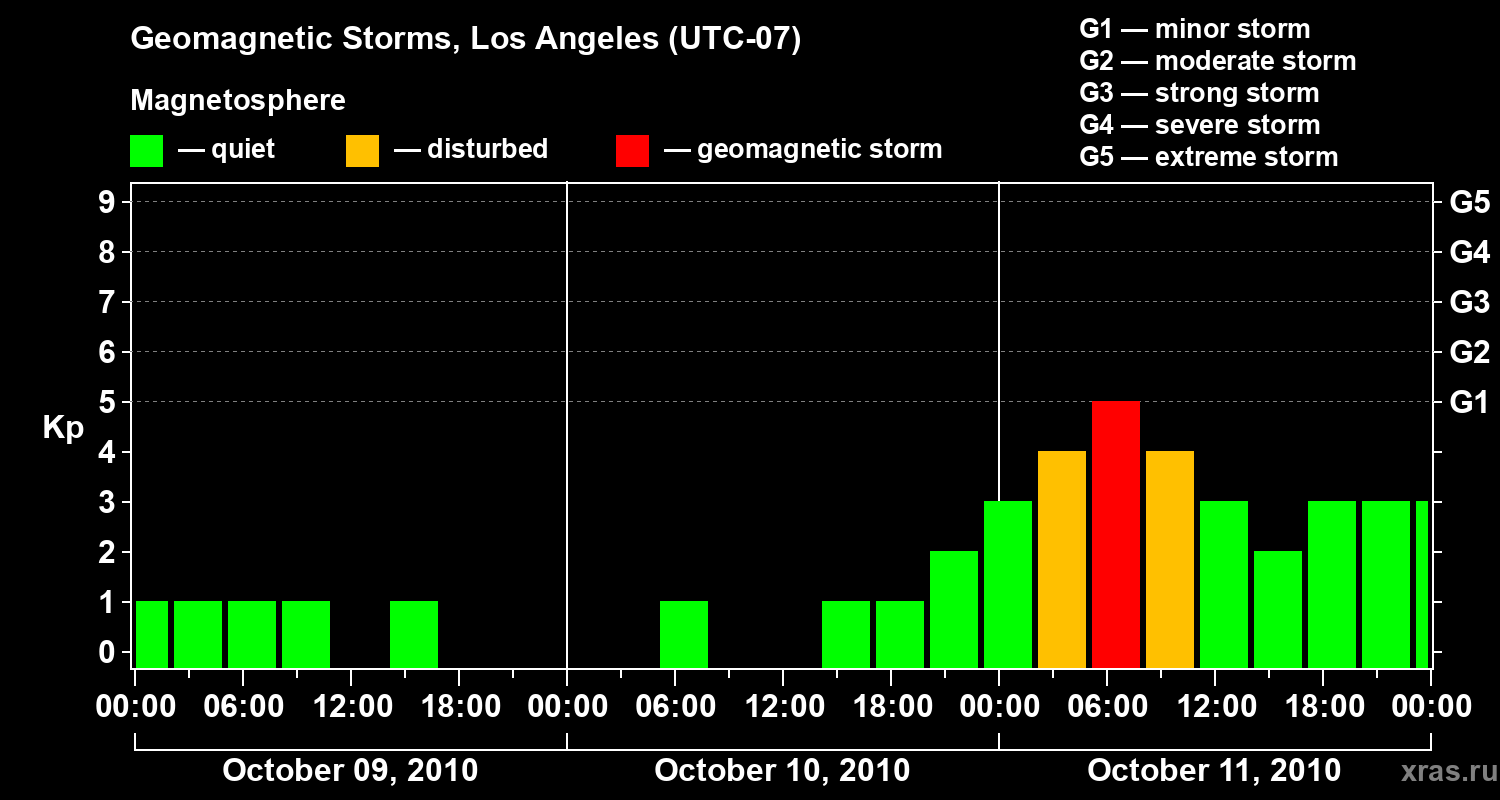 Geomagnetic Storms, Los Angeles (UTC-07)

Magnetosphere

— quiet — disturbed — geomagnetic storm

G1 — minor storm
G2 — moderate storm
G3 — strong storm
G4 — severe storm
G5 — extreme storm

Kp

9
8
7
6
5
4
3
2
1
0

G5
G4
G3
G2
G1

00:00 06:00 12:00 18:00 00:00 06:00 12:00 18:00 00:00 06:00 12:00 18:00 00:00

October 09, 2010
October 10, 2010
October 11, 2010

xras.ru